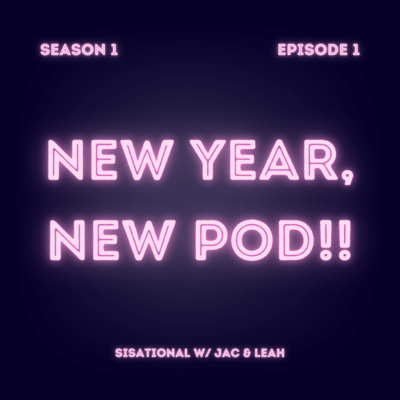 SEASON 1

EPISODE 1

NEW YEAR, NEW POD!!

SISATIONAL W/ JAC & LEAH